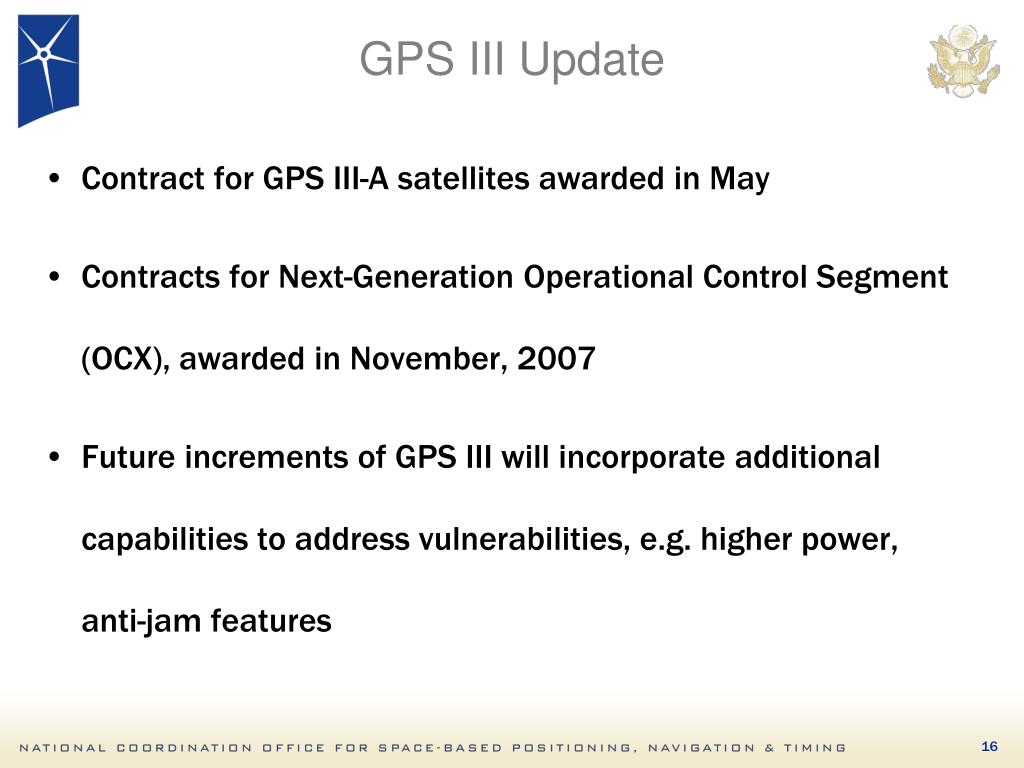 GPS III Update

• Contract for GPS III-A satellites awarded in May

• Contracts for Next-Generation Operational Control Segment (OCX), awarded in November, 2007

• Future increments of GPS III will incorporate additional capabilities to address vulnerabilities, e.g. higher power, anti-jam features

NATIONAL COORDINATION OFFICE FOR SPACE-BASED POSITIONING, NAVIGATION & TIMING

16